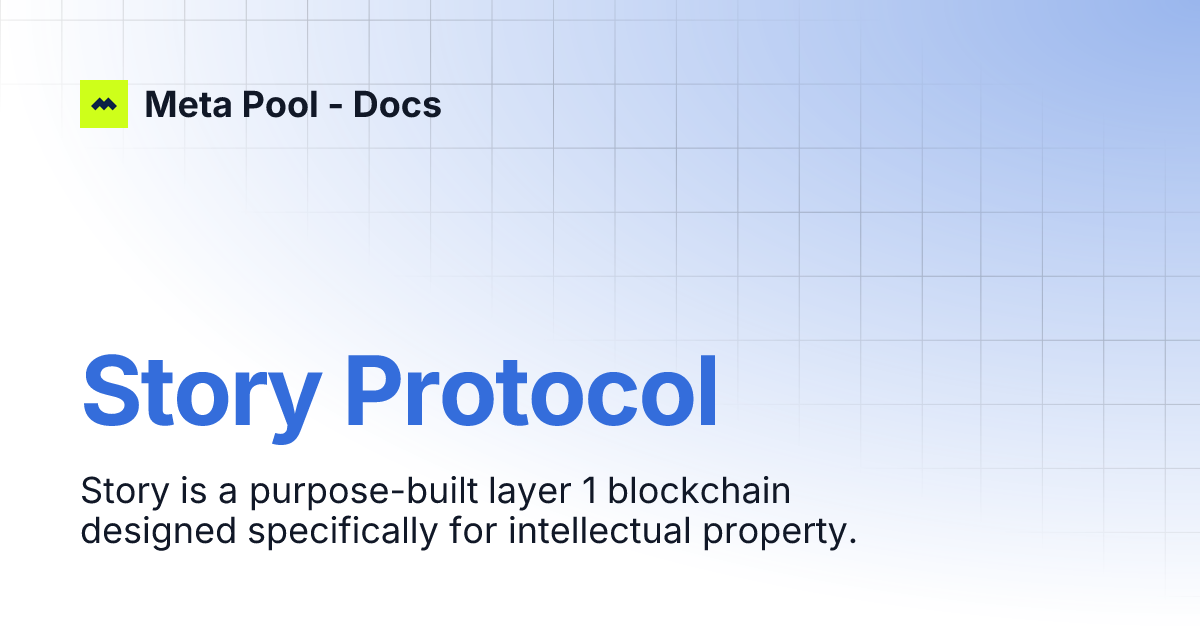 Meta Pool - Docs

Story Protocol

Story is a purpose-built layer 1 blockchain designed specifically for intellectual property.